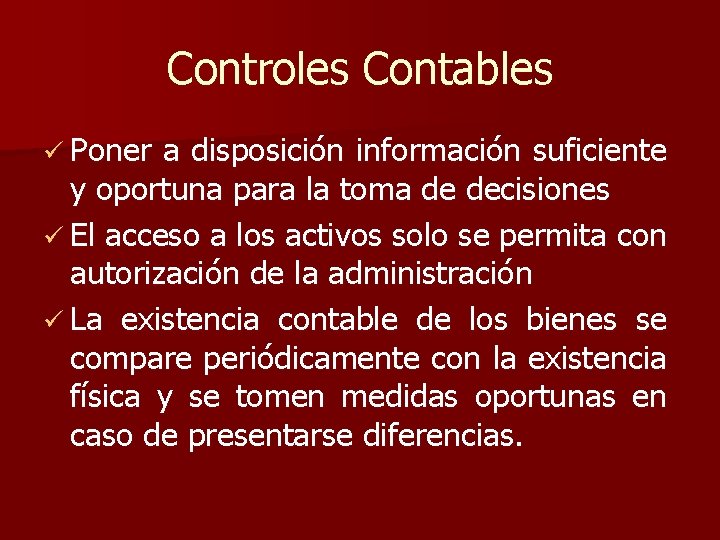 Controles Contables

✓ Poner a disposición información suficiente y oportuna para la toma de decisiones

✓ El acceso a los activos solo se permita con autorización de la administración

✓ La existencia contable de los bienes se compare periódicamente con la existencia física y se tomen medidas oportunas en caso de presentarse diferencias.